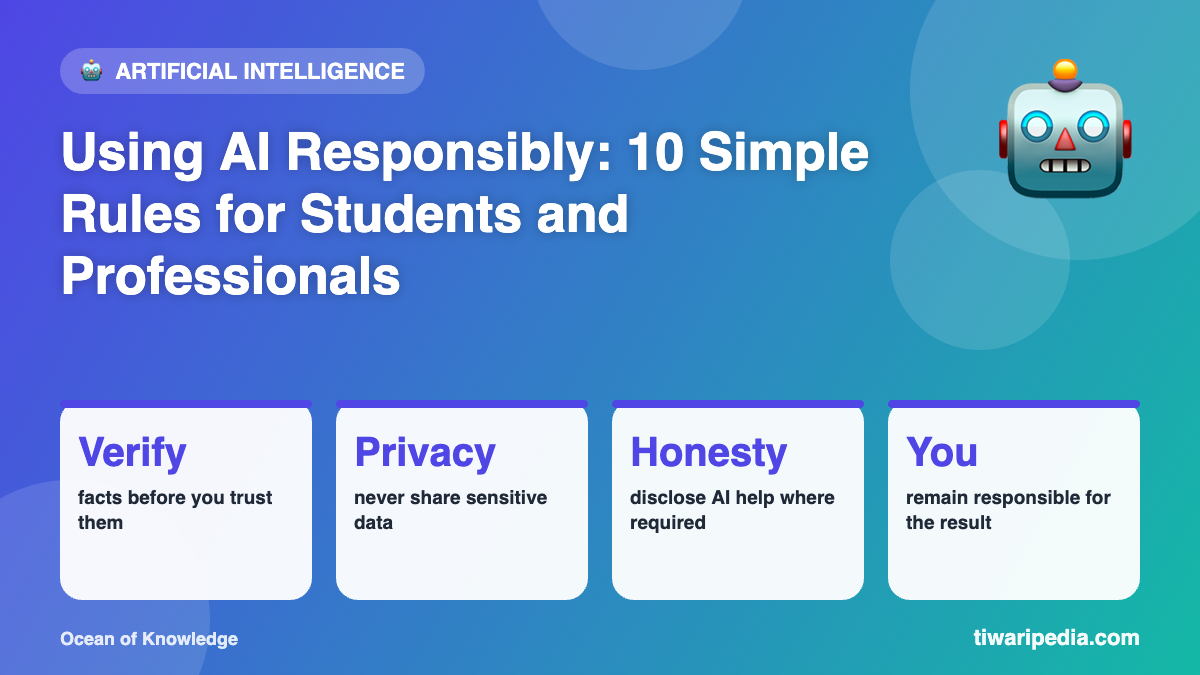 ARTIFICIAL INTELLIGENCE

Using AI Responsibly: 10 Simple Rules for Students and Professionals

Verify
facts before you trust them

Privacy
never share sensitive data

Honesty
disclose AI help where required

You
remain responsible for the result

Ocean of Knowledge

tiwaripedia.com